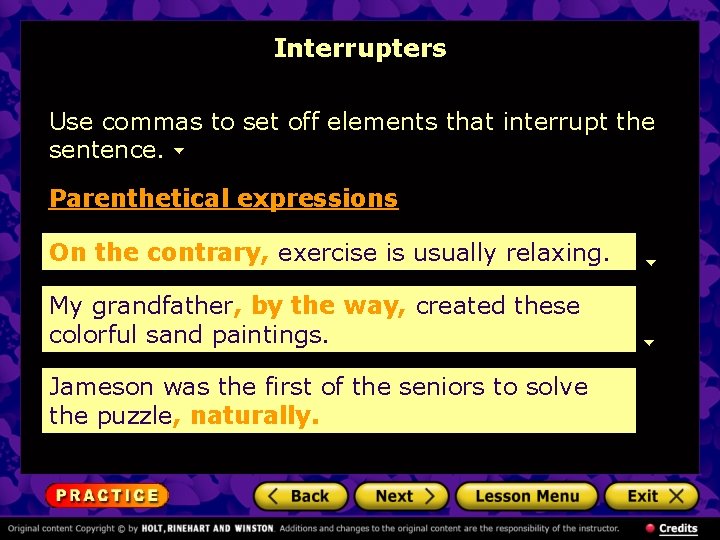 Interrupters

Use commas to set off elements that interrupt the sentence.

Parenthetical expressions

On the contrary, exercise is usually relaxing.

My grandfather, by the way, created these colorful sand paintings.

Jameson was the first of the seniors to solve the puzzle, naturally.

PRACTICE

Back

Next

Lesson Menu

Exit

Original content Copyright © by HOLT, RINEHART AND WINSTON. Additions and changes to the original content are the responsibility of the instructor.

Credits